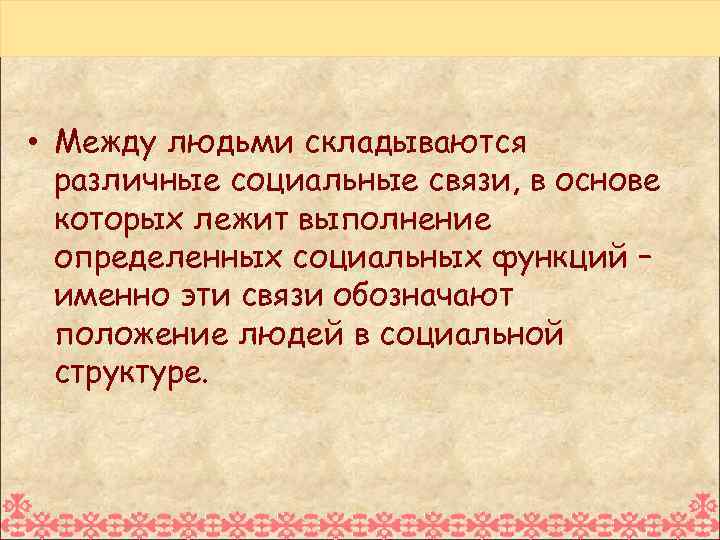 • Между людьми складываются различные социальные связи, в основе которых лежит выполнение определенных социальных функций – именно эти связи обозначают положение людей в социальной структуре.